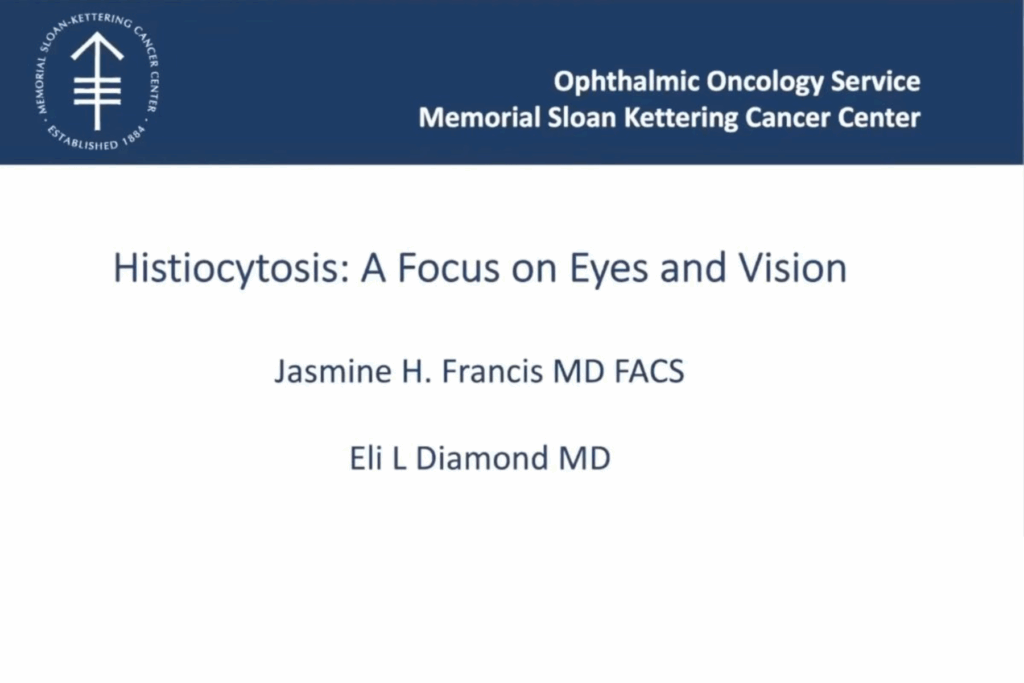 MEMORIAL SLOAN-KETTERING CANCER CENTER · ESTABLISHED 1884 ·

Ophthalmic Oncology Service
Memorial Sloan Kettering Cancer Center

Histiocytosis: A Focus on Eyes and Vision

Jasmine H. Francis MD FACS

Eli L Diamond MD